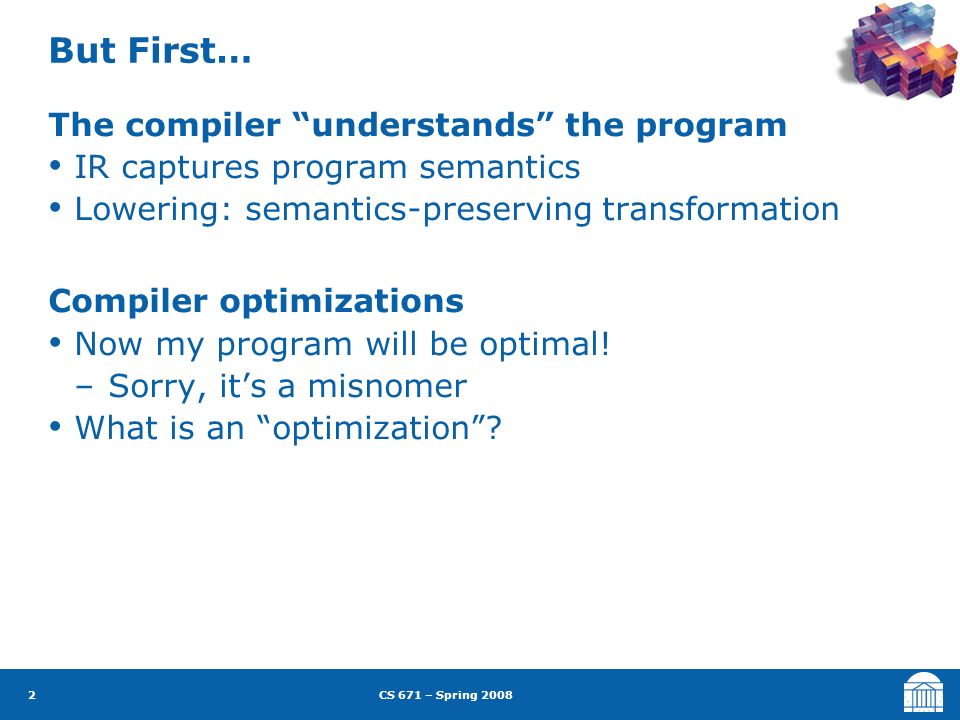 But First…

The compiler “understands” the program
• IR captures program semantics
• Lowering: semantics-preserving transformation

Compiler optimizations
• Now my program will be optimal!
– Sorry, it’s a misnomer
• What is an “optimization”?

2

CS 671 – Spring 2008